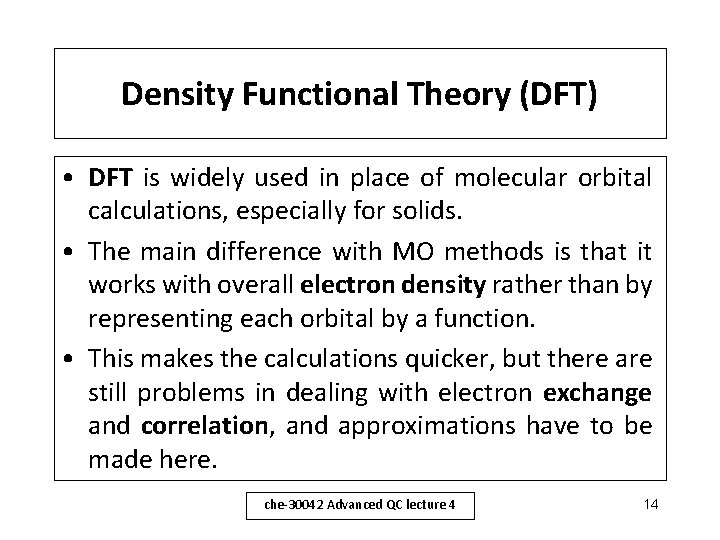 Density Functional Theory (DFT)

• DFT is widely used in place of molecular orbital calculations, especially for solids.

• The main difference with MO methods is that it works with overall electron density rather than by representing each orbital by a function.

• This makes the calculations quicker, but there are still problems in dealing with electron exchange and correlation, and approximations have to be made here.

che-30042 Advanced QC lecture 4

14